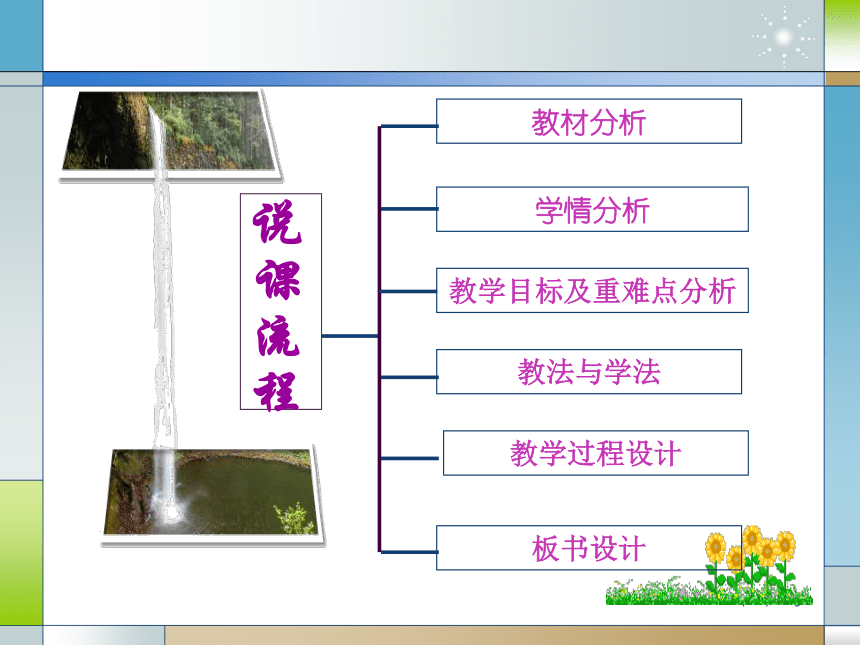 说课流程

教材分析

学情分析

教学目标及重难点分析

教法与学法

教学过程设计

板书设计